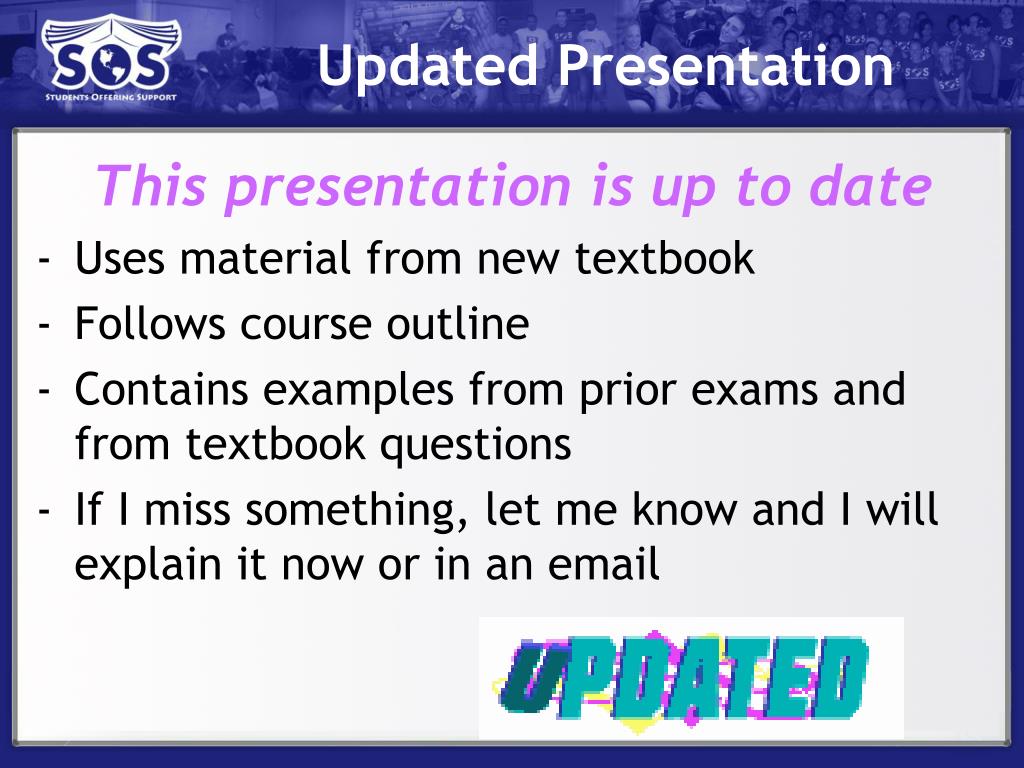 SOS
STUDENTS OFFERING SUPPORT

Updated Presentation

This presentation is up to date

- Uses material from new textbook
- Follows course outline
- Contains examples from prior exams and from textbook questions
- If I miss something, let me know and I will explain it now or in an email

UPDATED